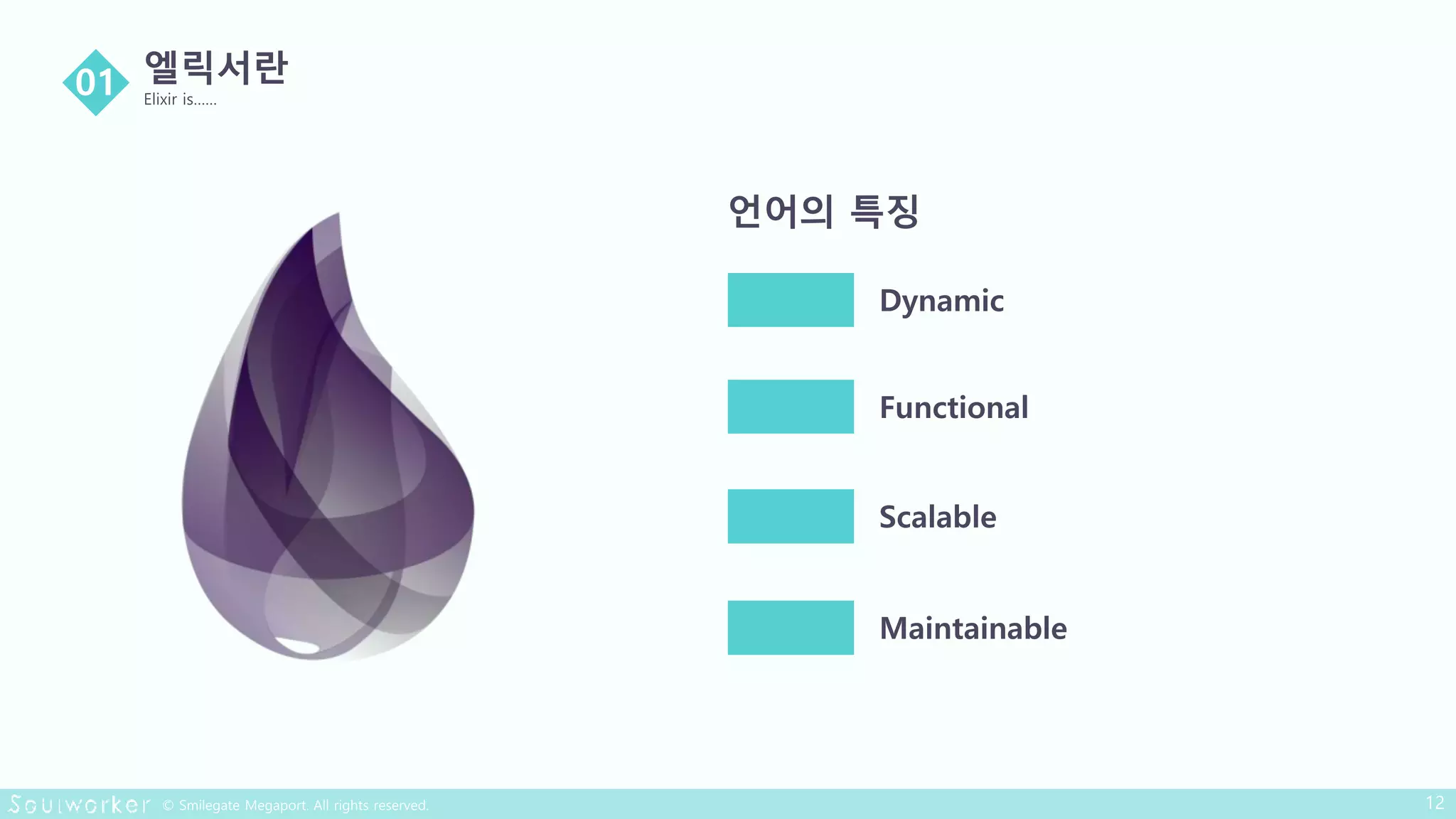 01 엘릭서란
Elixir is......

언어의 특징

Dynamic

Functional

Scalable

Maintainable

Soulworker © Smilegate Megaport. All rights reserved.

12